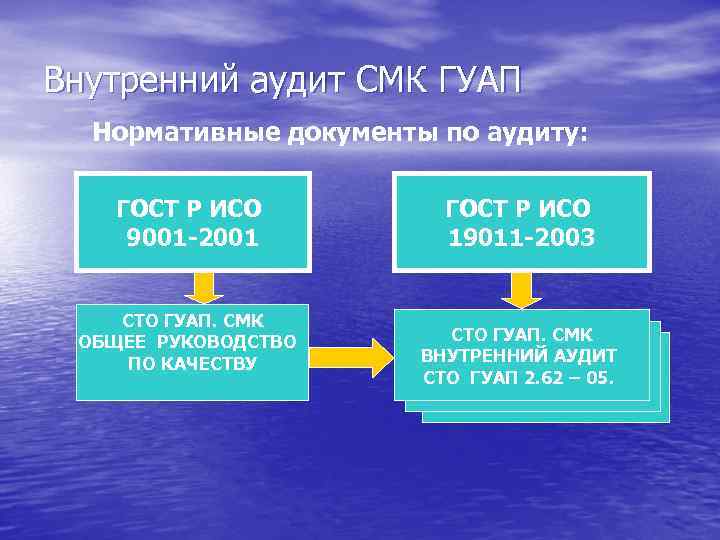 Внутренний аудит СМК ГУАП

Нормативные документы по аудиту:

ГОСТ Р ИСО 9001-2001

ГОСТ Р ИСО 19011-2003

СТО ГУАП. СМК ОБЩЕЕ РУКОВОДСТВО ПО КАЧЕСТВУ

СТО ГУАП. СМК ВНУТРЕННИЙ АУДИТ СТО ГУАП 2.62 – 05.